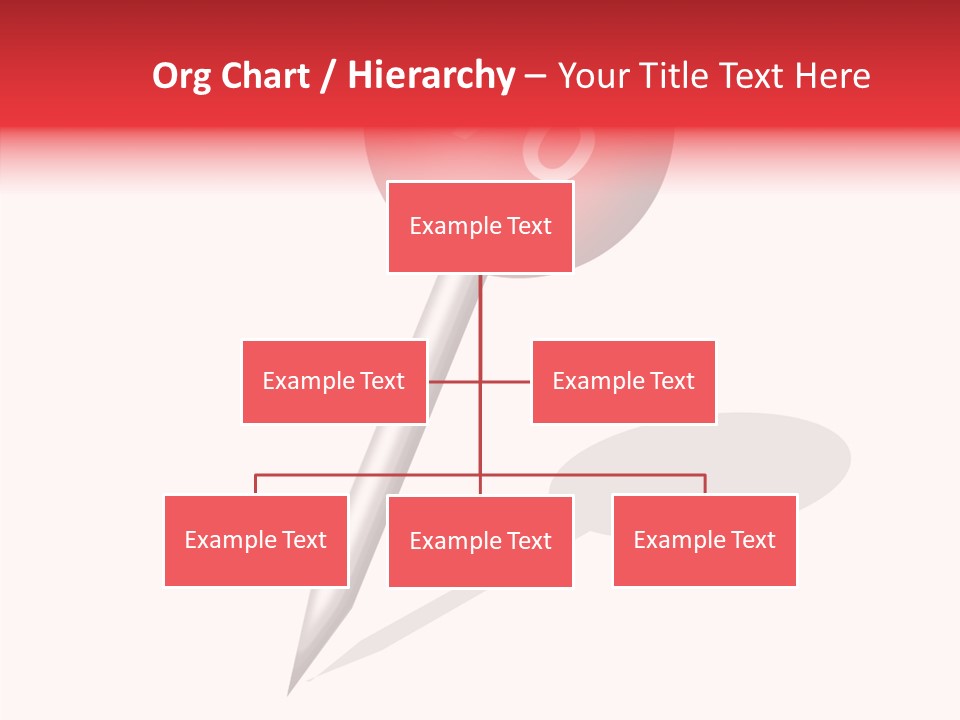 Org Chart / Hierarchy – Your Title Text Here

Example Text

Example Text

Example Text

Example Text

Example Text

Example Text